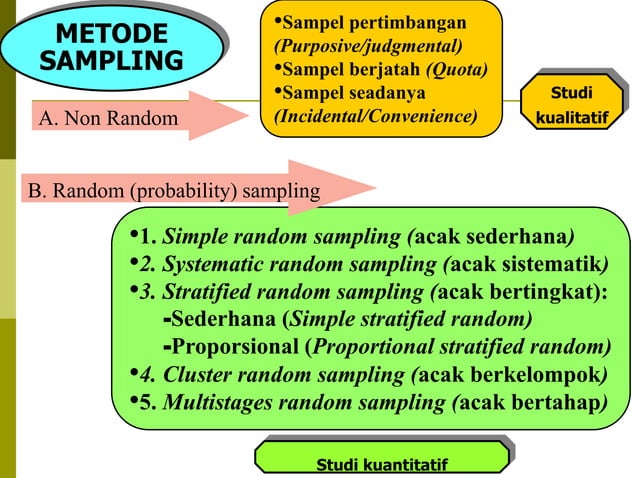 METODE SAMPLING

A. Non Random

•Sampel pertimbangan (Purposive/judgmental)
•Sampel berjatah (Quota)
•Sampel seadanya (Incidental/Convenience)

Studi kualitatif

B. Random (probability) sampling

•1. Simple random sampling (acak sederhana)
•2. Systematic random sampling (acak sistematik)
•3. Stratified random sampling (acak bertingkat):
-Sederhana (Simple stratified random)
-Proporsional (Proportional stratified random)
•4. Cluster random sampling (acak berkelompok)
•5. Multistages random sampling (acak bertahap)

Studi kuantitatif